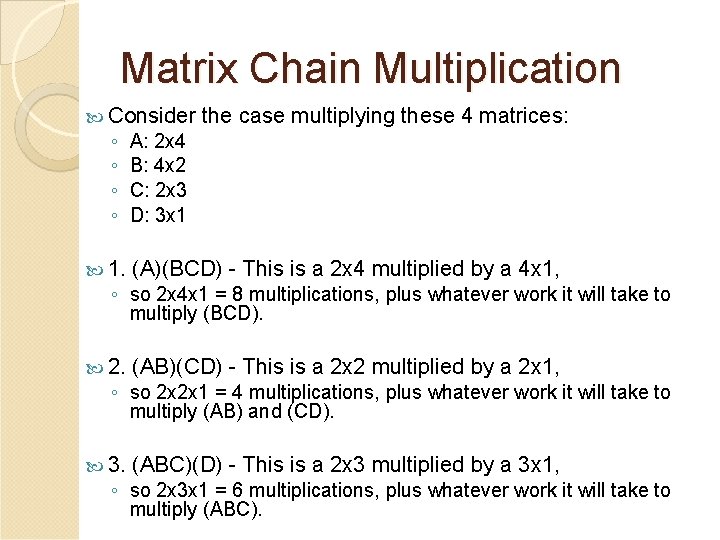 Matrix Chain Multiplication

Consider the case multiplying these 4 matrices:
◦ A: 2x4
◦ B: 4x2
◦ C: 2x3
◦ D: 3x1

1. (A)(BCD) - This is a 2x4 multiplied by a 4x1,
◦ so 2x4x1 = 8 multiplications, plus whatever work it will take to multiply (BCD).

2. (AB)(CD) - This is a 2x2 multiplied by a 2x1,
◦ so 2x2x1 = 4 multiplications, plus whatever work it will take to multiply (AB) and (CD).

3. (ABC)(D) - This is a 2x3 multiplied by a 3x1,
◦ so 2x3x1 = 6 multiplications, plus whatever work it will take to multiply (ABC).